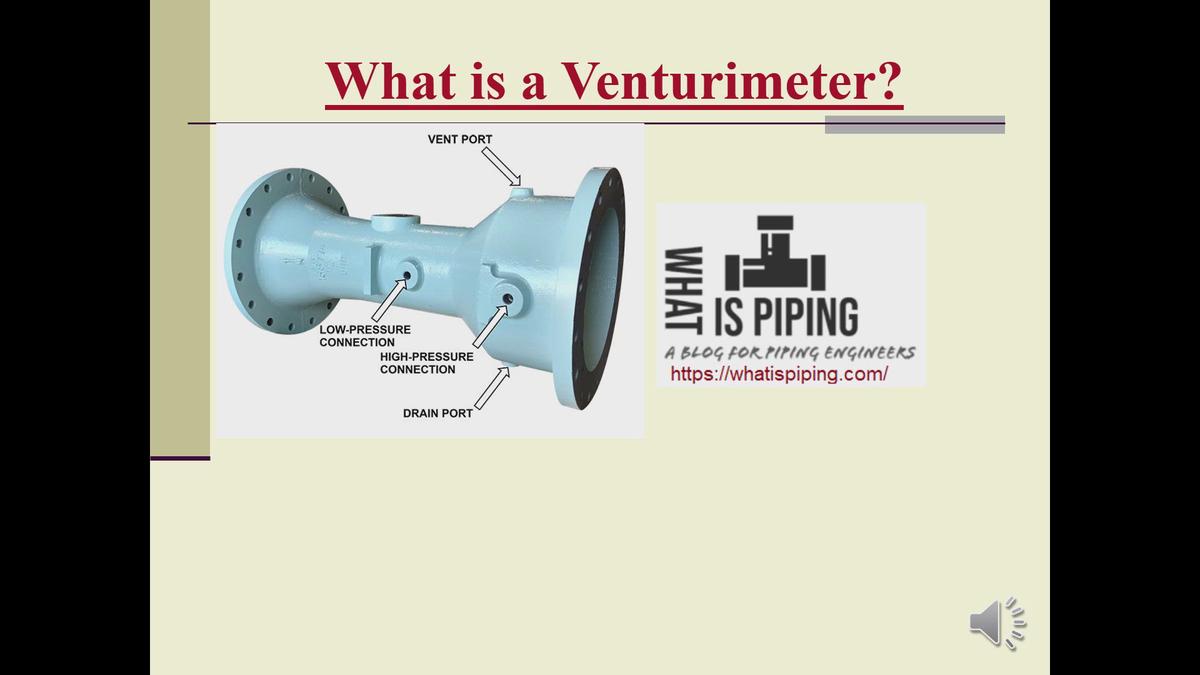 What is a Venturimeter?

VENT PORT

LOW-PRESSURE CONNECTION

HIGH-PRESSURE CONNECTION

DRAIN PORT

WHAT IS PIPING

A BLOG FOR PIPING ENGINEERS

https://whatispiping.com/